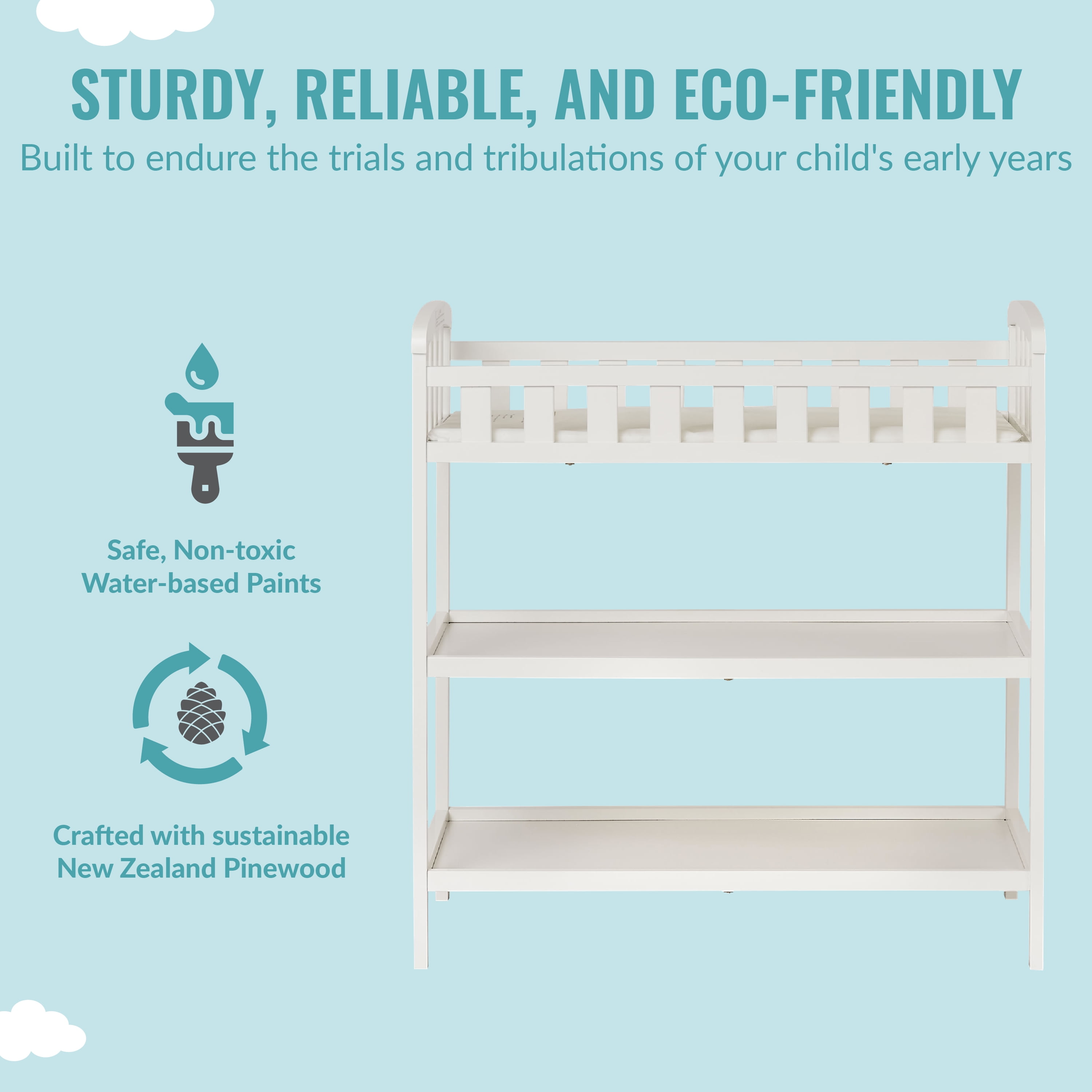 STURDY, RELIABLE, AND ECO-FRIENDLY
Built to endure the trials and tribulations of your child's early years

Safe, Non-toxic
Water-based Paints

Crafted with sustainable
New Zealand Pinewood